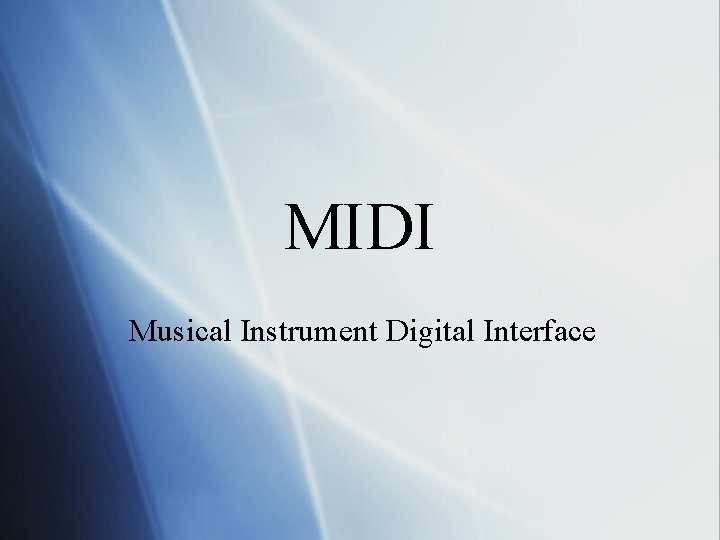 MIDI

Musical Instrument Digital Interface